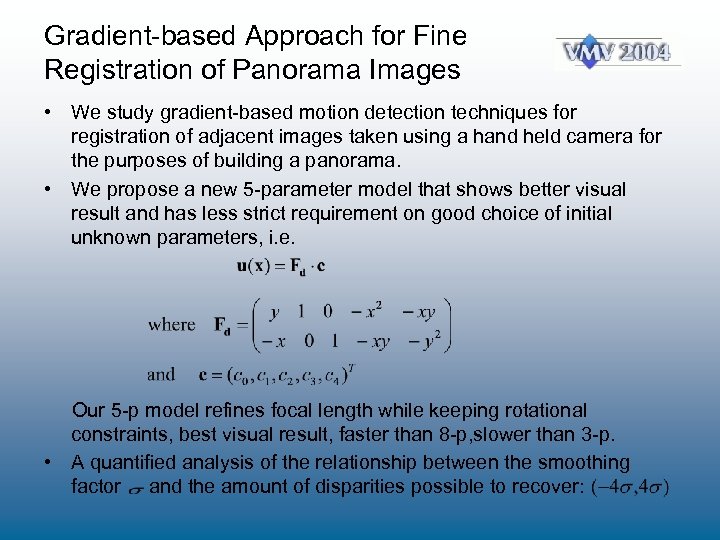 Gradient-based Approach for Fine Registration of Panorama Images

VMV 2004

• We study gradient-based motion detection techniques for registration of adjacent images taken using a hand held camera for the purposes of building a panorama.

• We propose a new 5-parameter model that shows better visual result and has less strict requirement on good choice of initial unknown parameters, i.e.

$\mathbf{u}(\mathbf{x}) = \mathbf{F_d} \cdot \mathbf{c}$

where $\mathbf{F_d} = \begin{pmatrix} y & 1 & 0 & -x^2 & -xy \\ -x & 0 & 1 & -xy & -y^2 \end{pmatrix}$

and $\mathbf{c} = (c_0, c_1, c_2, c_3, c_4)^T$

Our 5-p model refines focal length while keeping rotational constraints, best visual result, faster than 8-p,slower than 3-p.

• A quantified analysis of the relationship between the smoothing factor $\sigma$ and the amount of disparities possible to recover: $(-4\sigma, 4\sigma)$